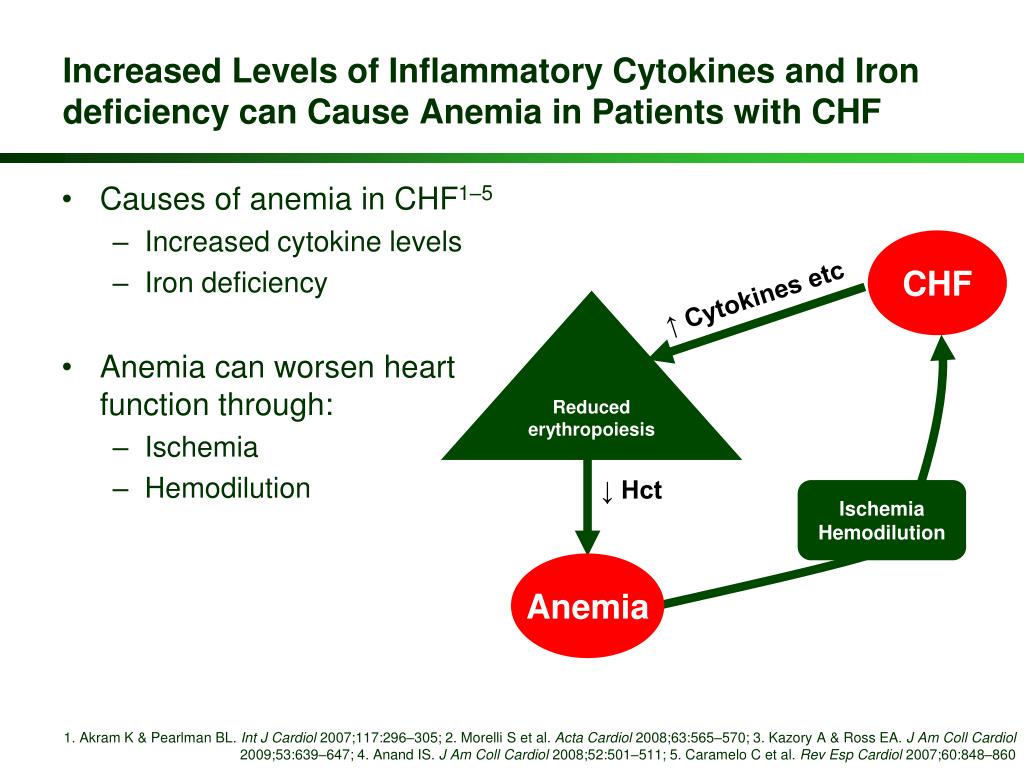 Increased Levels of Inflammatory Cytokines and Iron deficiency can Cause Anemia in Patients with CHF

• Causes of anemia in CHF$^{1–5}$
– Increased cytokine levels
– Iron deficiency

• Anemia can worsen heart function through:
– Ischemia
– Hemodilution

CHF

↑ Cytokines etc

Reduced erythropoiesis

↓ Hct

Ischemia Hemodilution

Anemia

1. Akram K & Pearlman BL. Int J Cardiol 2007;117:296–305; 2. Morelli S et al. Acta Cardiol 2008;63:565–570; 3. Kazory A & Ross EA. J Am Coll Cardiol 2009;53:639–647; 4. Anand IS. J Am Coll Cardiol 2008;52:501–511; 5. Caramelo C et al. Rev Esp Cardiol 2007;60:848–860